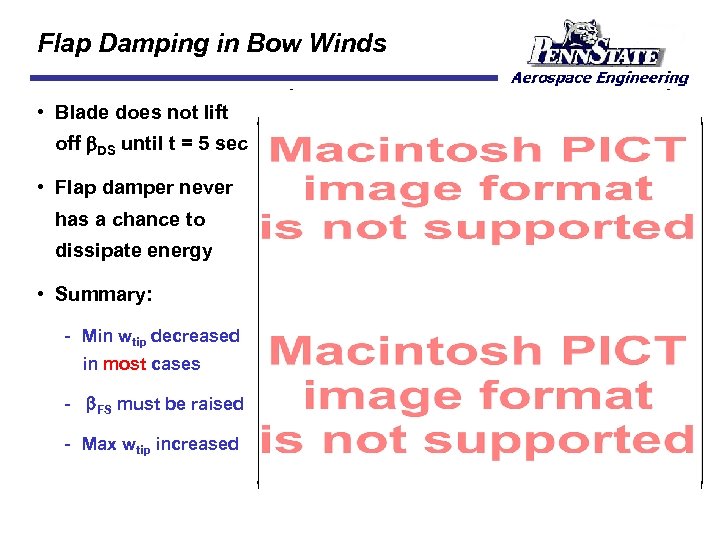 Flap Damping in Bow Winds

PENNSTATE
Aerospace Engineering

• Blade does not lift off $\beta_{DS}$ until t = 5 sec

• Flap damper never has a chance to dissipate energy

• Summary:

- Min $w_{tip}$ decreased in most cases

- $\beta_{FS}$ must be raised

- Max $w_{tip}$ increased

Macintosh PICT image format is not supported

Macintosh PICT image format is not supported